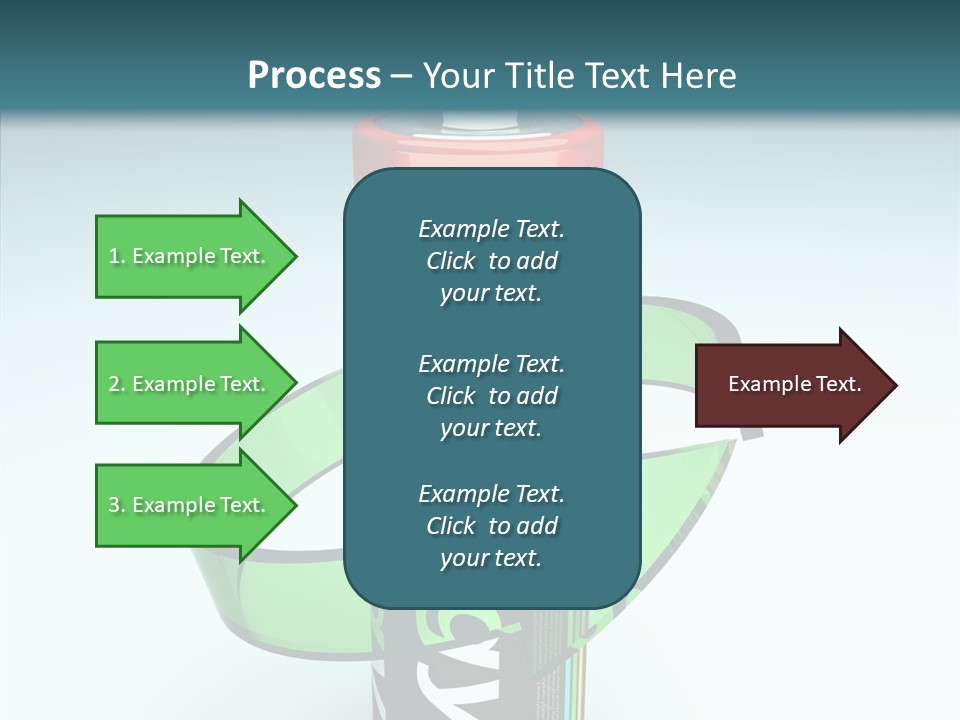 Process – Your Title Text Here

1. Example Text.

2. Example Text.

3. Example Text.

Example Text. Click to add your text.

Example Text. Click to add your text.

Example Text. Click to add your text.

Example Text.